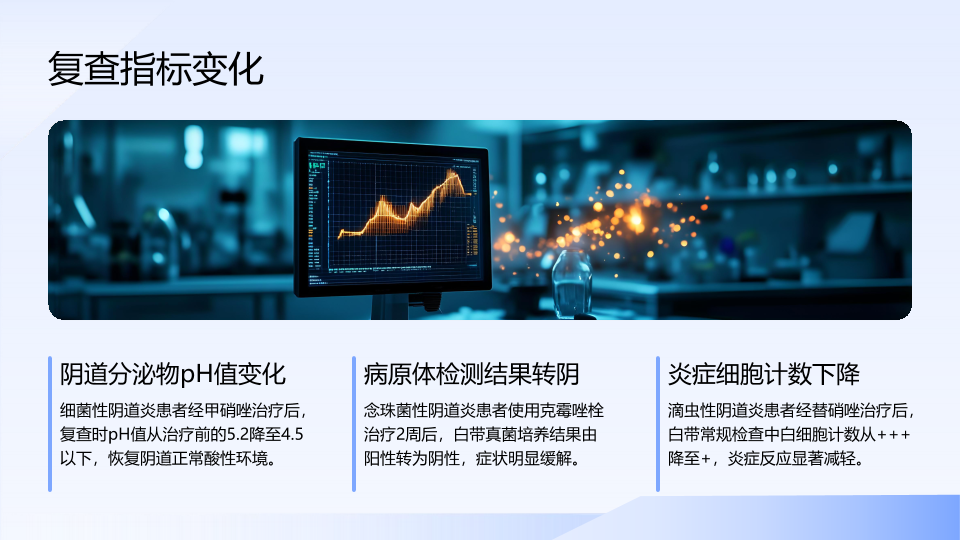 复查指标变化

阴道分泌物pH值变化

细菌性阴道炎患者经甲硝唑治疗后，复查时pH值从治疗前的5.2降至4.5以下，恢复阴道正常酸性环境。

病原体检测结果转阴

念珠菌性阴道炎患者使用克霉唑栓治疗2周后，白带真菌培养结果由阳性转为阴性，症状明显缓解。

炎症细胞计数下降

滴虫性阴道炎患者经替硝唑治疗后，白带常规检查中白细胞计数从+++降至+，炎症反应显著减轻。